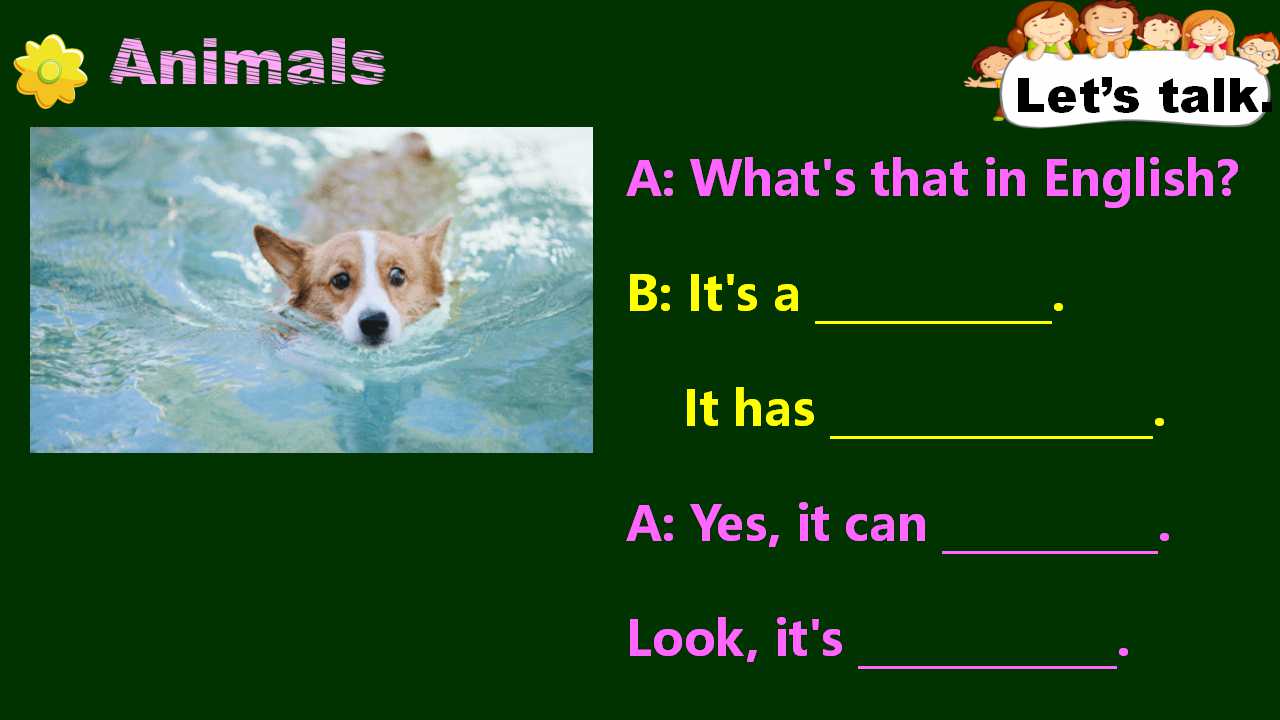 Animals

Let's talk.

A: What's that in English?

B: It's a ____.

It has ____.

A: Yes, it can ____.

Look, it's ____.